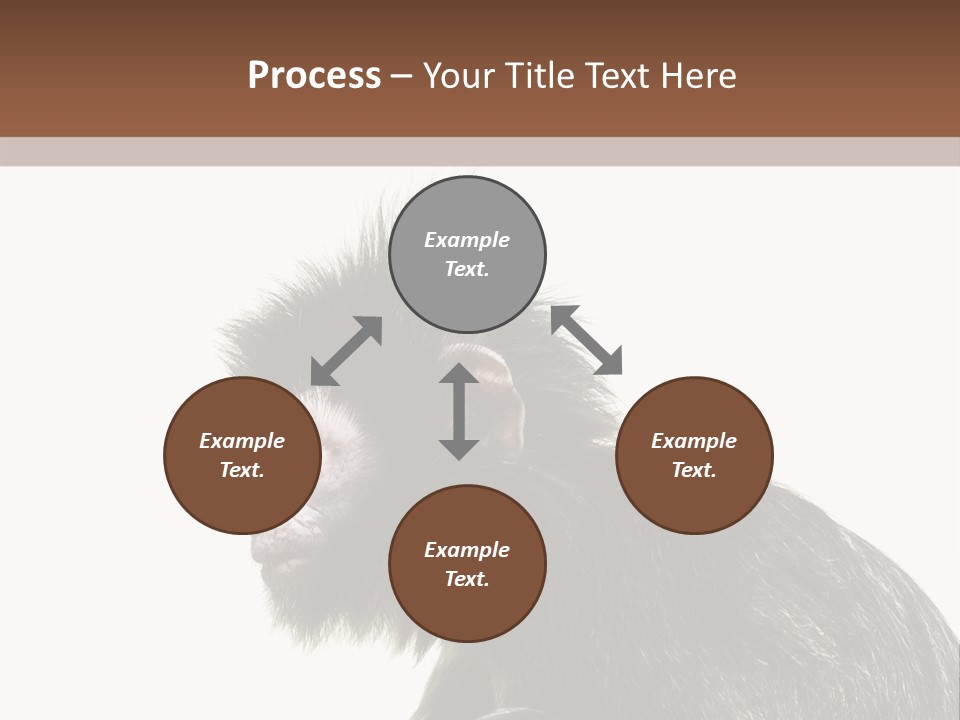 Process – Your Title Text Here

Example Text.

Example Text.

Example Text.

Example Text.